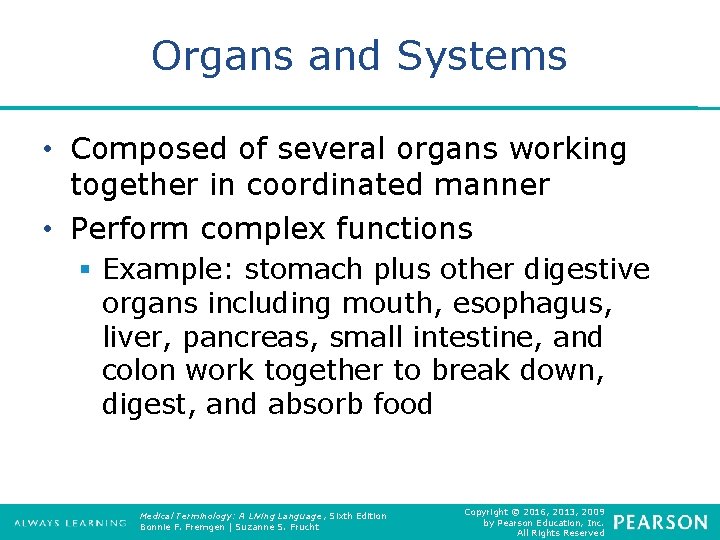 Organs and Systems

• Composed of several organs working together in coordinated manner

• Perform complex functions

▪ Example: stomach plus other digestive organs including mouth, esophagus, liver, pancreas, small intestine, and colon work together to break down, digest, and absorb food

ALWAYS LEARNING

Medical Terminology: A Living Language, Sixth Edition
Bonnie F. Fremgen | Suzanne S. Frucht

Copyright © 2016, 2013, 2009 by Pearson Education, Inc. All Rights Reserved

PEARSON